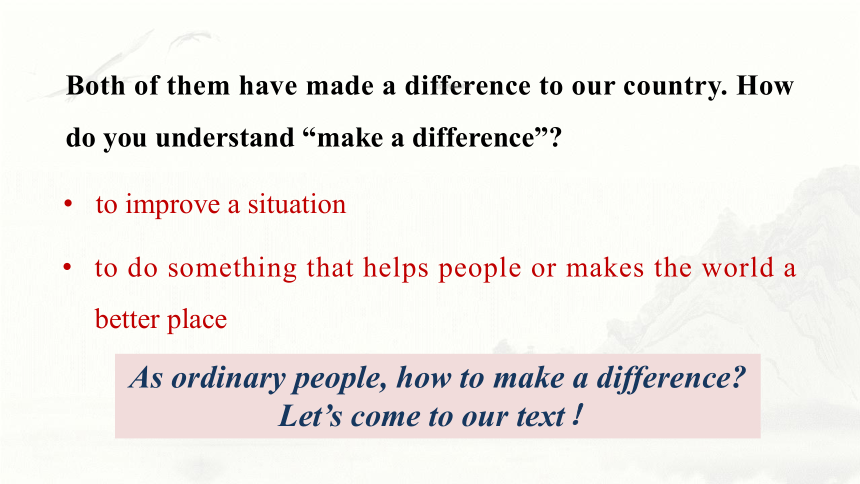 Both of them have made a difference to our country. How do you understand “make a difference”?

• to improve a situation

• to do something that helps people or makes the world a better place

As ordinary people, how to make a difference?
Let’s come to our text !